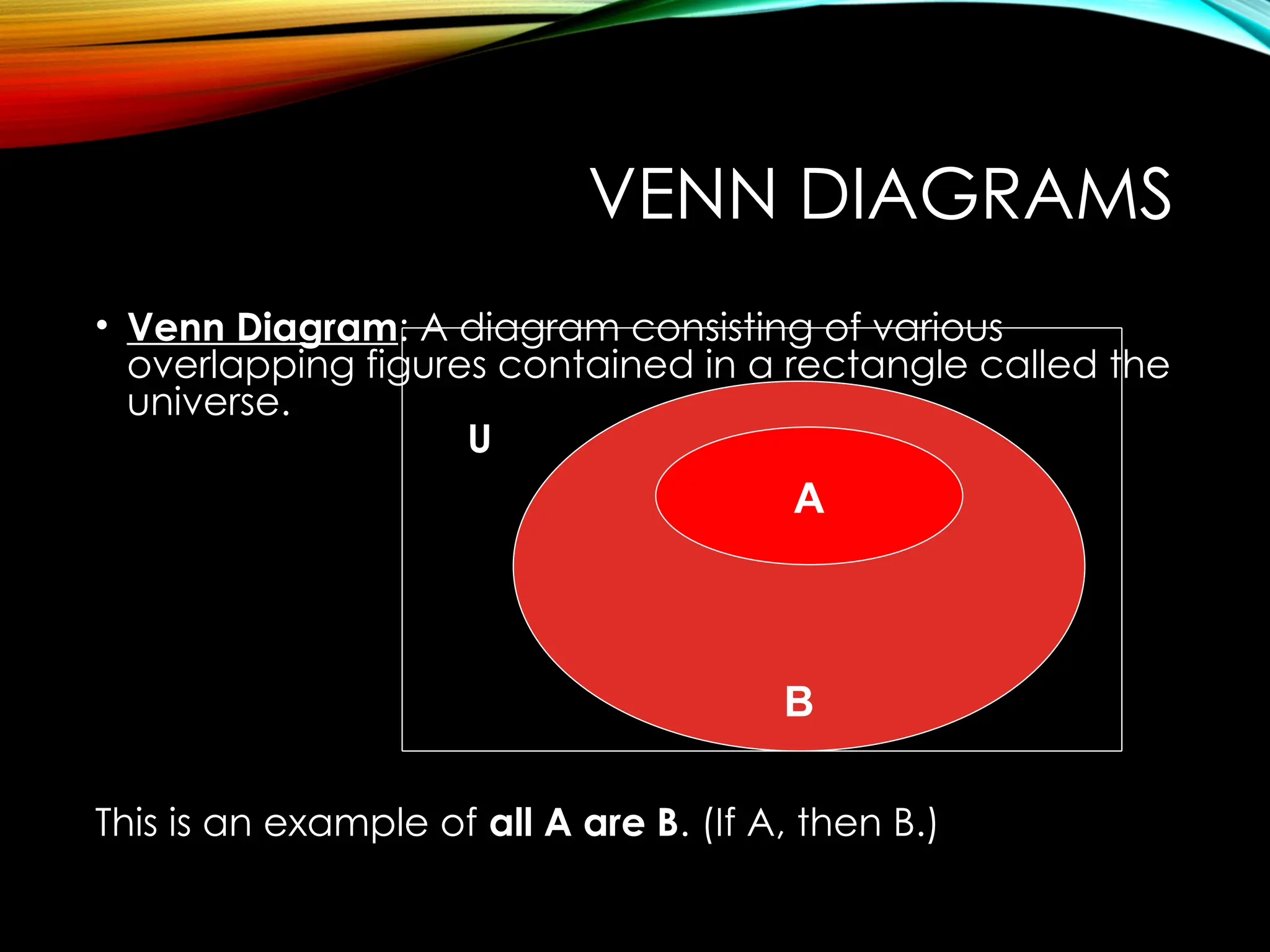 VENN DIAGRAMS

• Venn Diagram: A diagram consisting of various overlapping figures contained in a rectangle called the universe.

U

A

B

This is an example of all A are B. (If A, then B.)